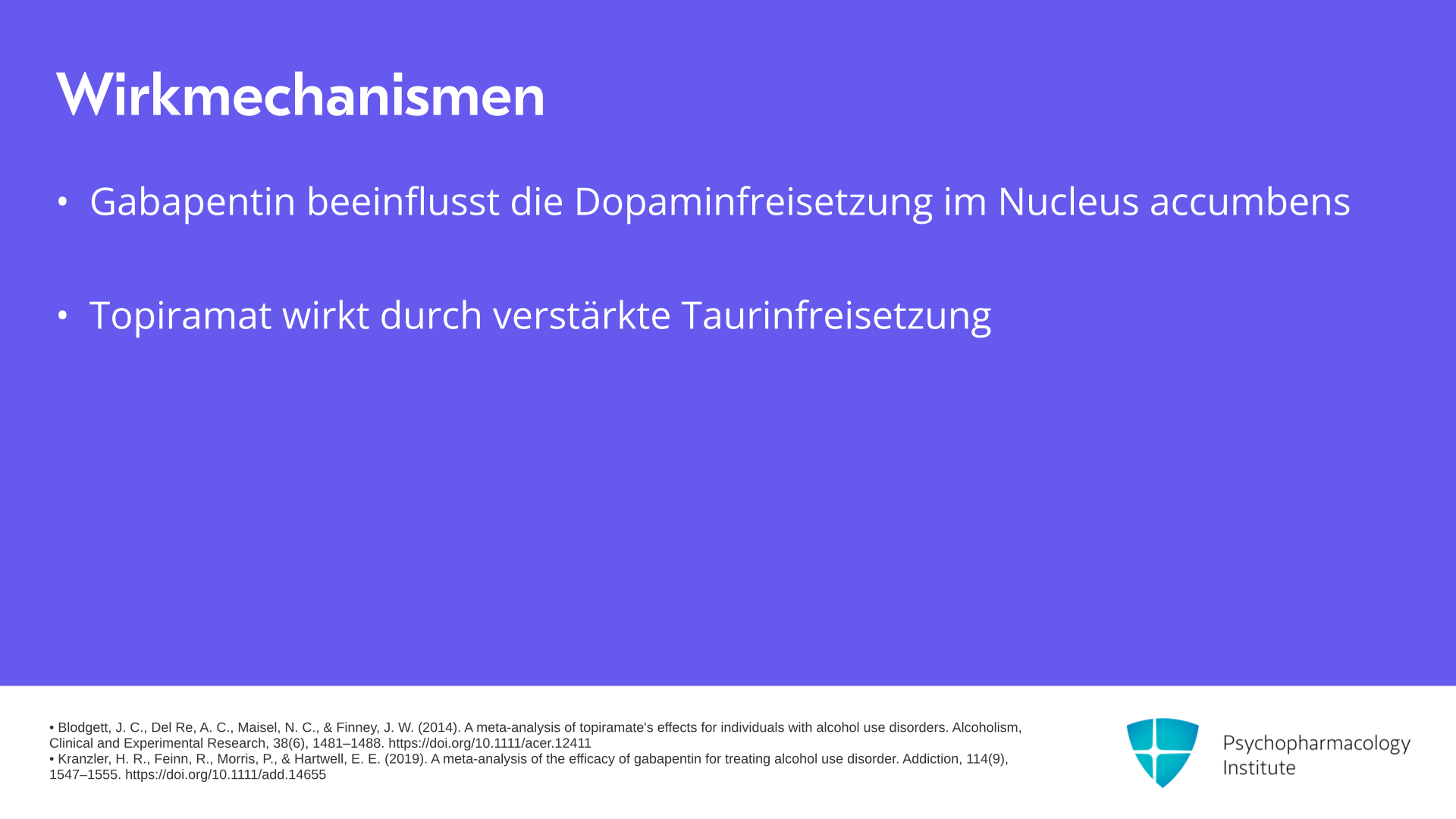 Wirkmechanismen

• Gabapentin beeinflusst die Dopaminfreisetzung im Nucleus accumbens

• Topiramat wirkt durch verstärkte Taurinfreisetzung

• Blodgett, J. C., Del Re, A. C., Maisel, N. C., & Finney, J. W. (2014). A meta-analysis of topiramate's effects for individuals with alcohol use disorders. Alcoholism, Clinical and Experimental Research, 38(6), 1481–1488. https://doi.org/10.1111/acer.12411
• Kranzler, H. R., Feinn, R., Morris, P., & Hartwell, E. E. (2019). A meta-analysis of the efficacy of gabapentin for treating alcohol use disorder. Addiction, 114(9), 1547–1555. https://doi.org/10.1111/add.14655

Psychopharmacology Institute